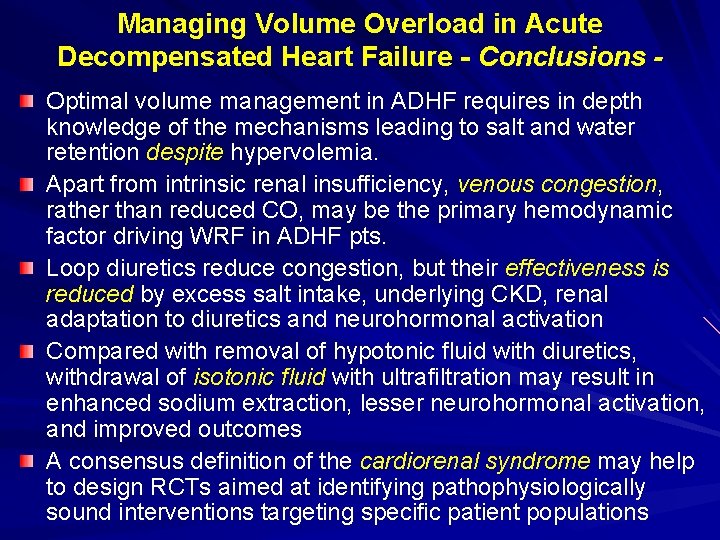 Managing Volume Overload in Acute Decompensated Heart Failure - Conclusions -

Optimal volume management in ADHF requires in depth knowledge of the mechanisms leading to salt and water retention despite hypervolemia.

Apart from intrinsic renal insufficiency, venous congestion, rather than reduced CO, may be the primary hemodynamic factor driving WRF in ADHF pts.

Loop diuretics reduce congestion, but their effectiveness is reduced by excess salt intake, underlying CKD, renal adaptation to diuretics and neurohormonal activation

Compared with removal of hypotonic fluid with diuretics, withdrawal of isotonic fluid with ultrafiltration may result in enhanced sodium extraction, lesser neurohormonal activation, and improved outcomes

A consensus definition of the cardiorenal syndrome may help to design RCTs aimed at identifying pathophysiologically sound interventions targeting specific patient populations